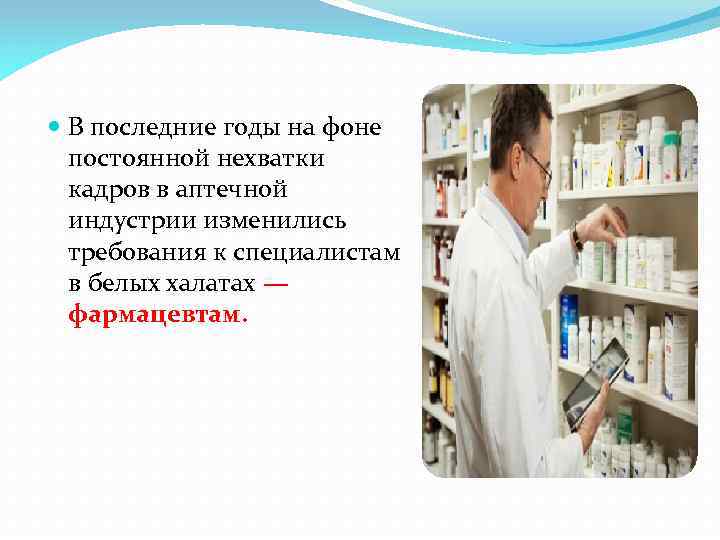 В последние годы на фоне постоянной нехватки кадров в аптечной индустрии изменились требования к специалистам в белых халатах — фармацевтам.